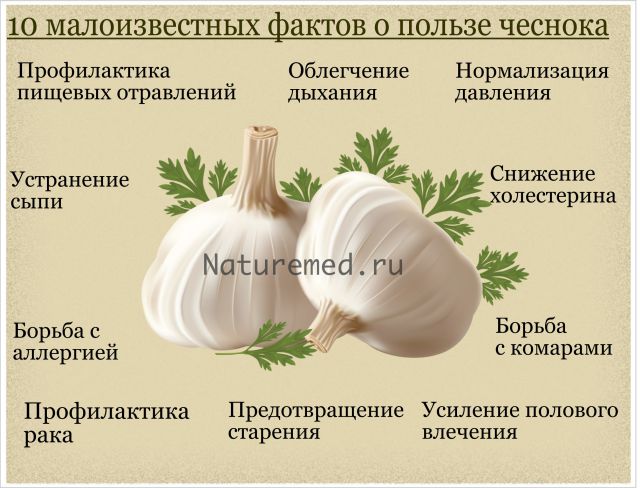 10 малоизвестных фактов о пользе чеснока

Профилактика пищевых отравлений

Облегчение дыхания

Нормализация давления

Устранение сыпи

Снижение холестерина

Naturemed.ru

Борьба с аллергией

Борьба с комарами

Профилактика рака

Предотвращение старения

Усиление полового влечения